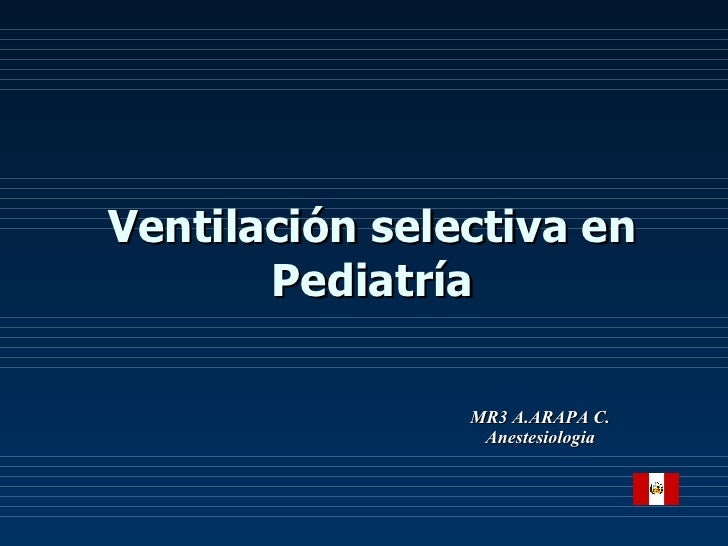 Ventilación selectiva en Pediatría

MR3 A.ARAPA C.
Anestesiologia